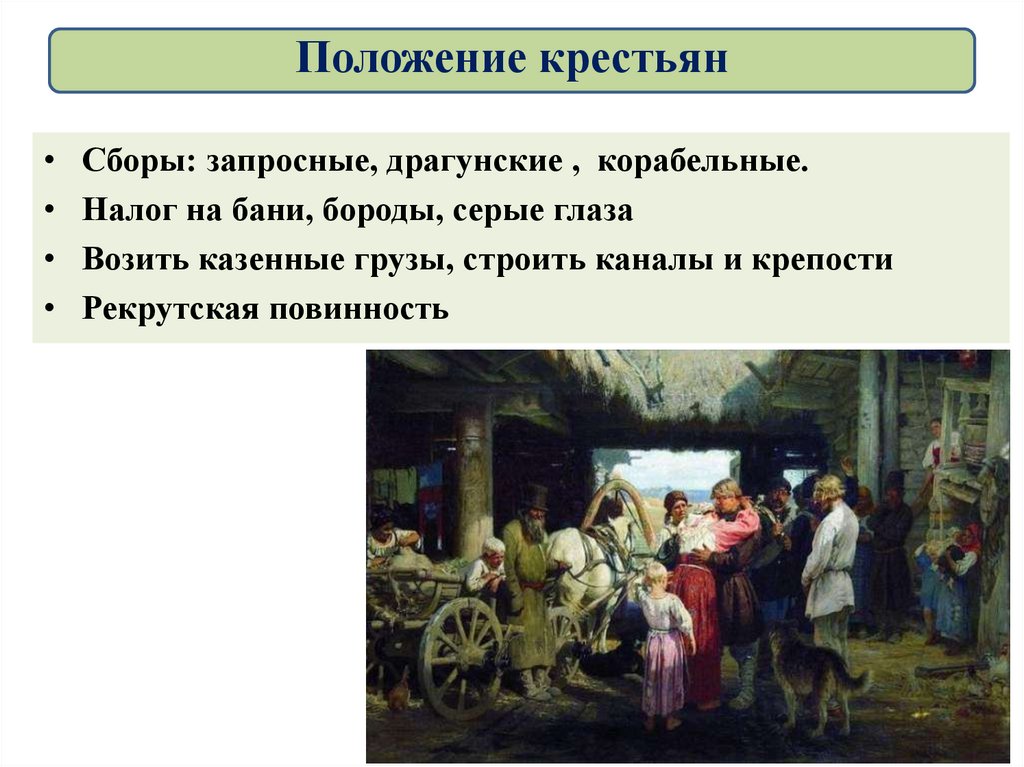 Положение крестьян

• Сборы: запросные, драгунские , корабельные.
• Налог на бани, бороды, серые глаза
• Возить казенные грузы, строить каналы и крепости
• Рекрутская повинность